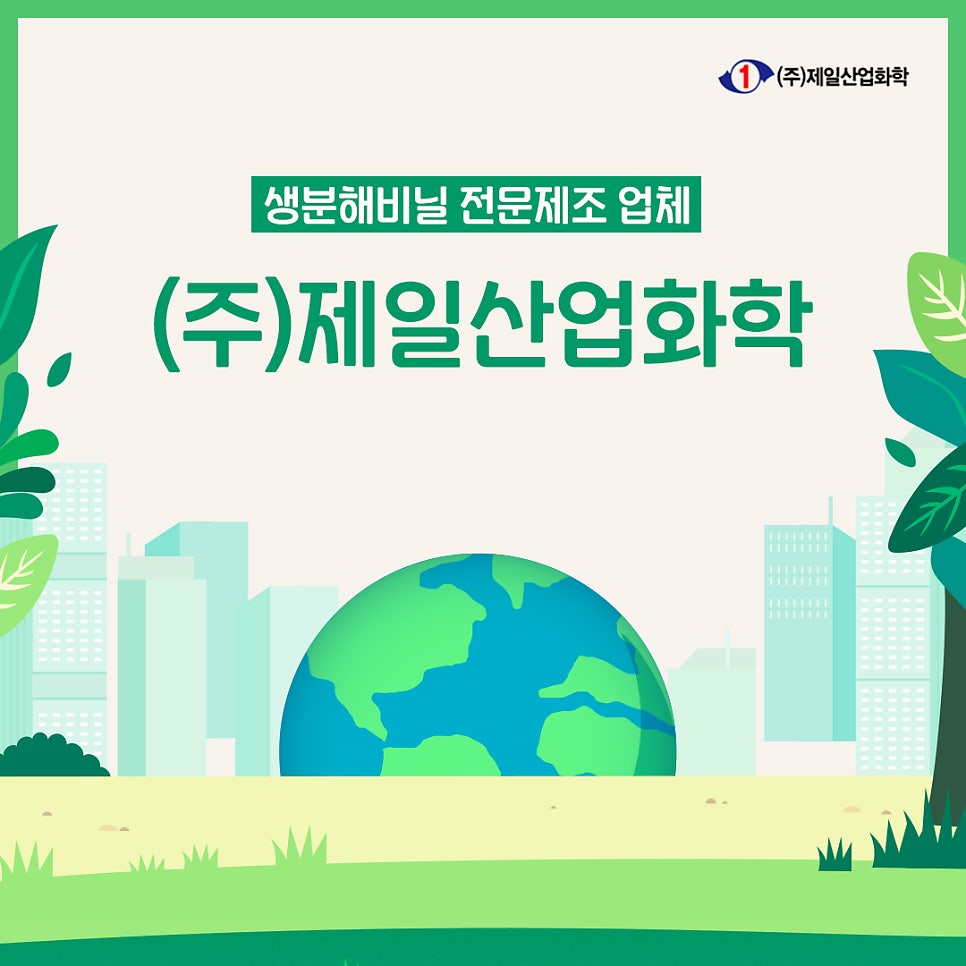 1 (주)제일산업화학

생분해비닐 전문제조 업체

(주)제일산업화학